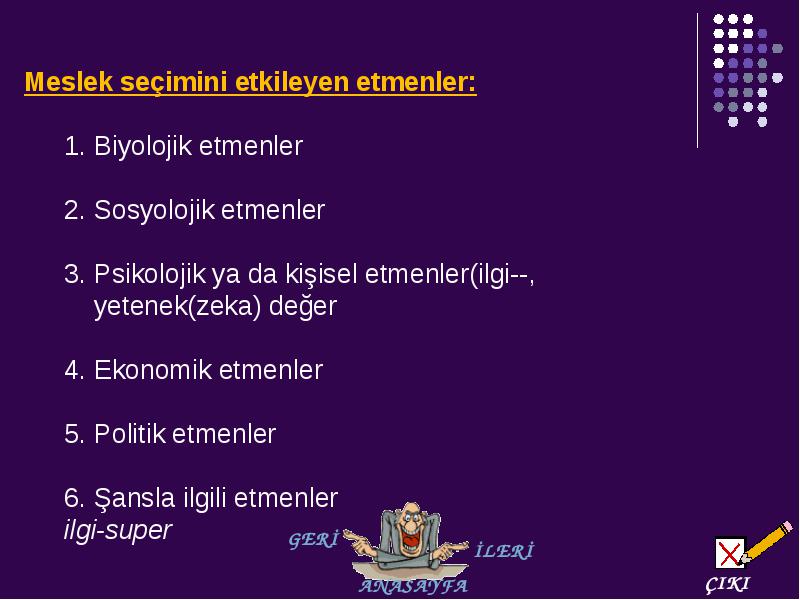 Meslek seçimini etkileyen etmenler:

1. Biyolojik etmenler

2. Sosyolojik etmenler

3. Psikolojik ya da kişisel etmenler(ilgi--, yetenek(zeka) değer

4. Ekonomik etmenler

5. Politik etmenler

6. Şansla ilgili etmenler
ilgi-super

GERİ

İLERİ

ANASAYFA

ÇIKI